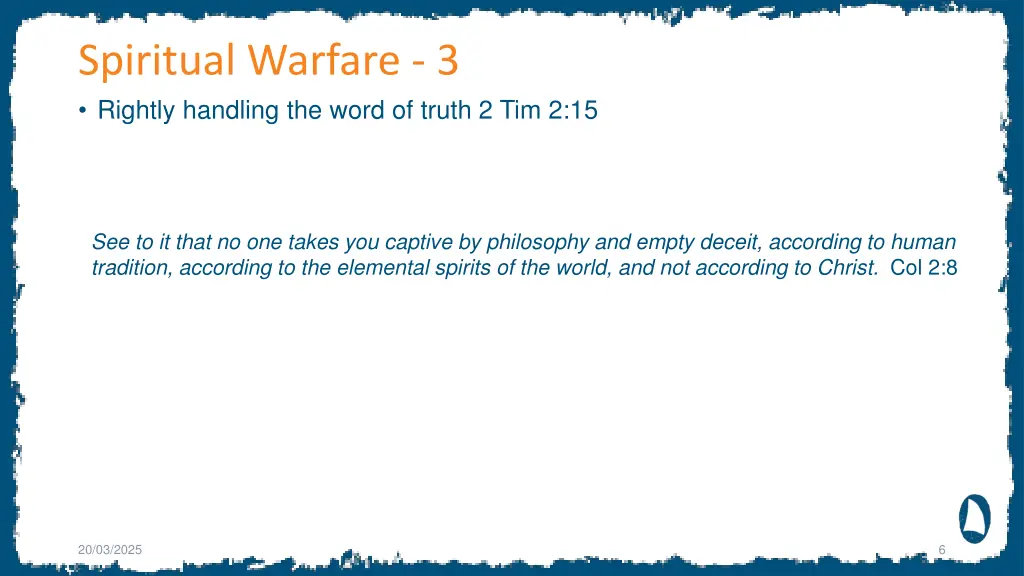 Spiritual Warfare - 3

• Rightly handling the word of truth 2 Tim 2:15

See to it that no one takes you captive by philosophy and empty deceit, according to human tradition, according to the elemental spirits of the world, and not according to Christ. Col 2:8

20/03/2025

6